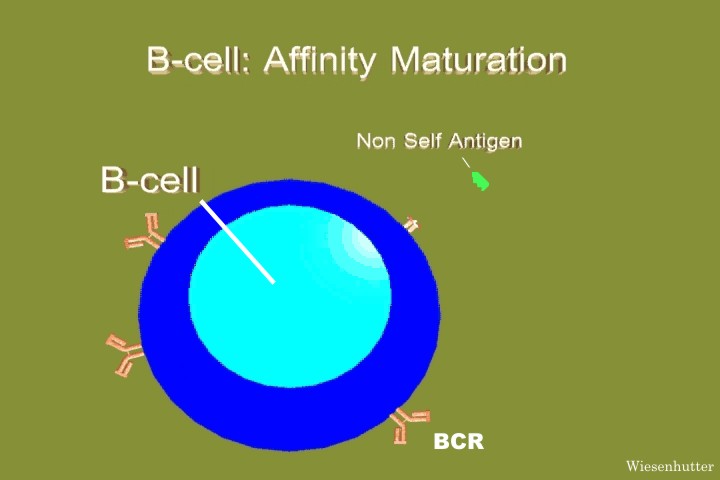 B-cell: Affinity Maturation

Non Self Antigen

B-cell

BCR

Wiesenhutter